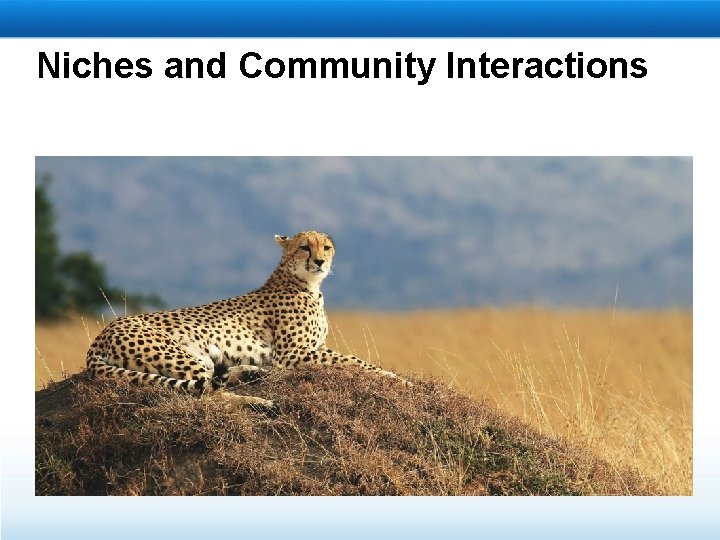 Niches and Community Interactions